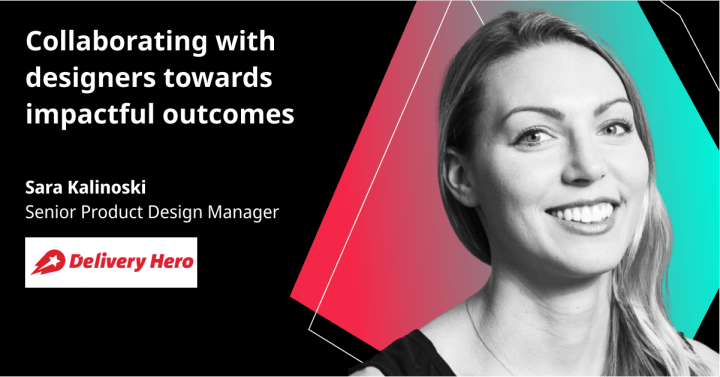 Collaborating with designers towards impactful outcomes

Sara Kalinoski
Senior Product Design Manager

Delivery Hero